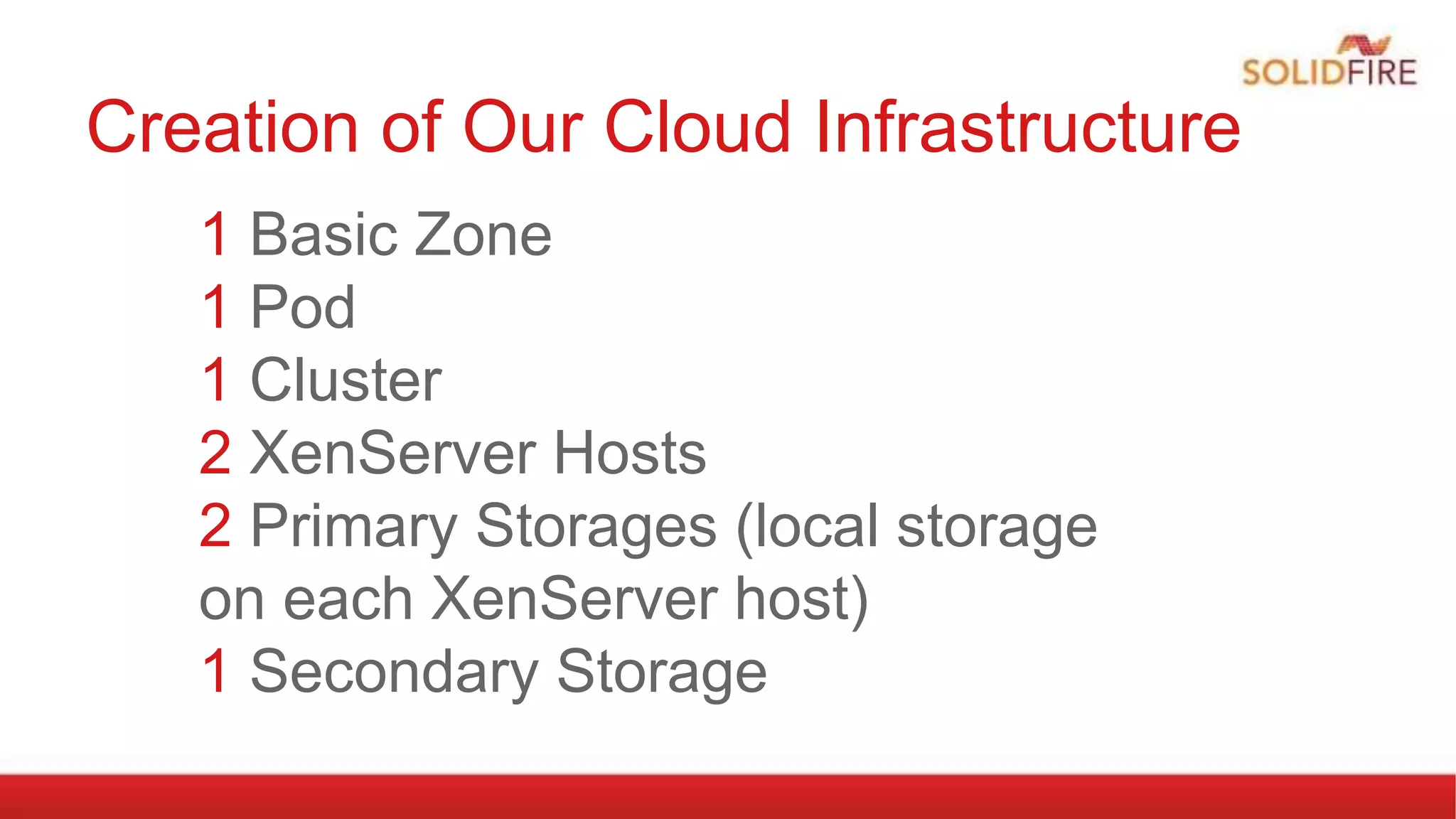 SOLIDFIRE

Creation of Our Cloud Infrastructure

1 Basic Zone
1 Pod
1 Cluster
2 XenServer Hosts
2 Primary Storages (local storage on each XenServer host)
1 Secondary Storage